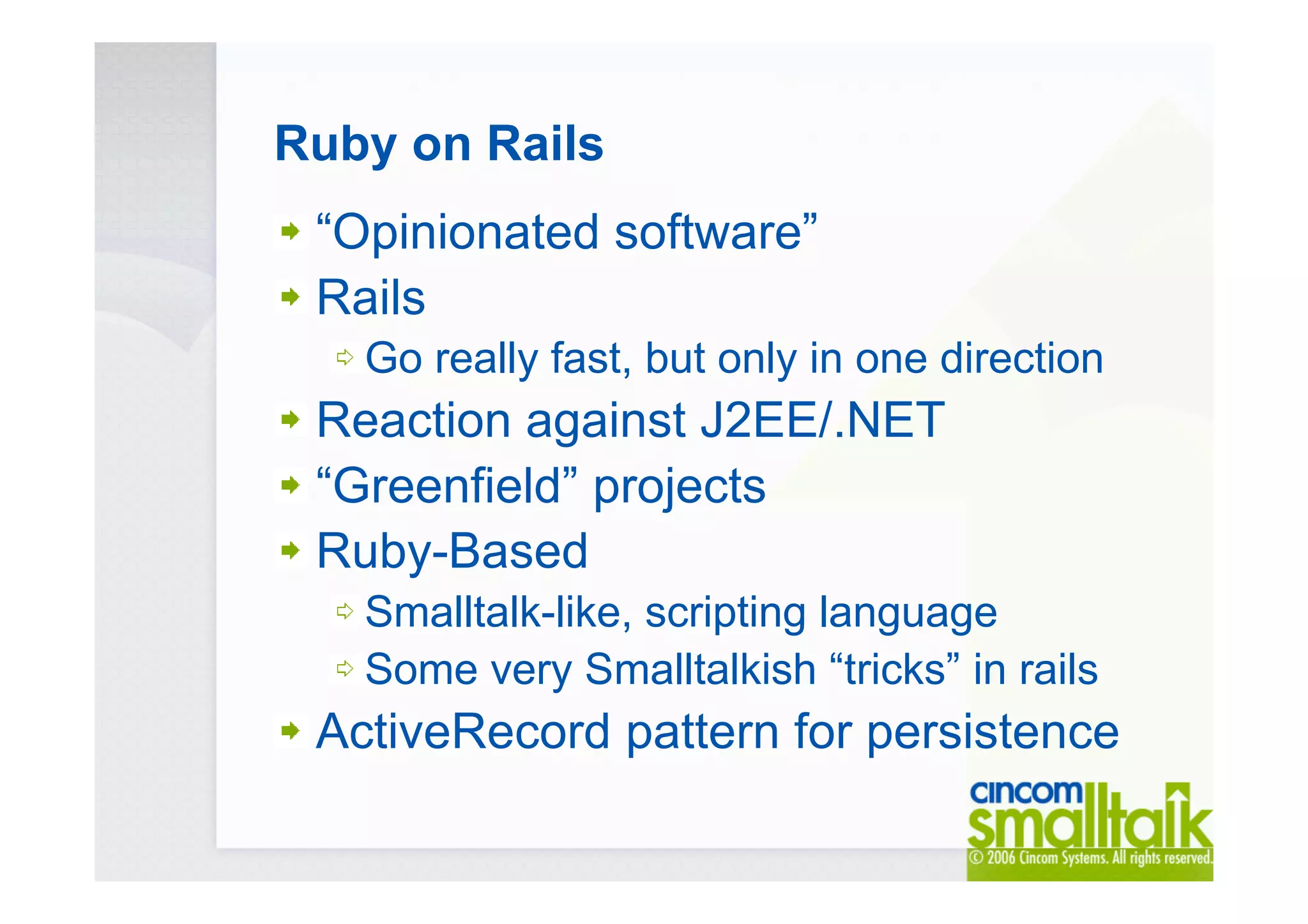 Ruby on Rails

“Opinionated software”

Rails

Go really fast, but only in one direction

Reaction against J2EE/.NET

“Greenfield” projects

Ruby-Based

Smalltalk-like, scripting language

Some very Smalltalkish “tricks” in rails

ActiveRecord pattern for persistence

cincom smalltalk

© 2006 Cincom Systems. All rights reserved.